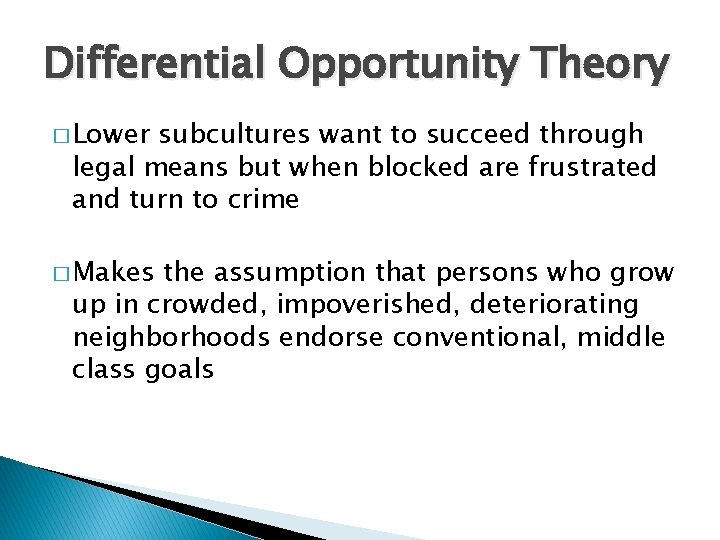 Differential Opportunity Theory

□ Lower subcultures want to succeed through legal means but when blocked are frustrated and turn to crime

□ Makes the assumption that persons who grow up in crowded, impoverished, deteriorating neighborhoods endorse conventional, middle class goals